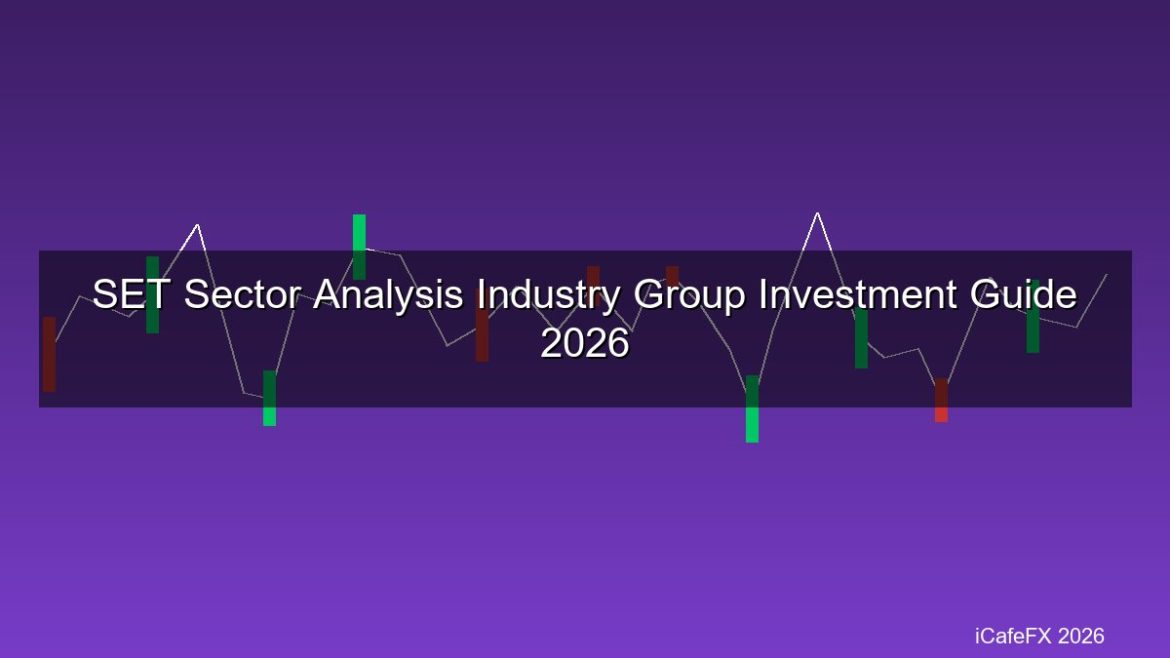 SET Sector Analysis Industry Group Investment Guide 2026

iCafeFX 2026